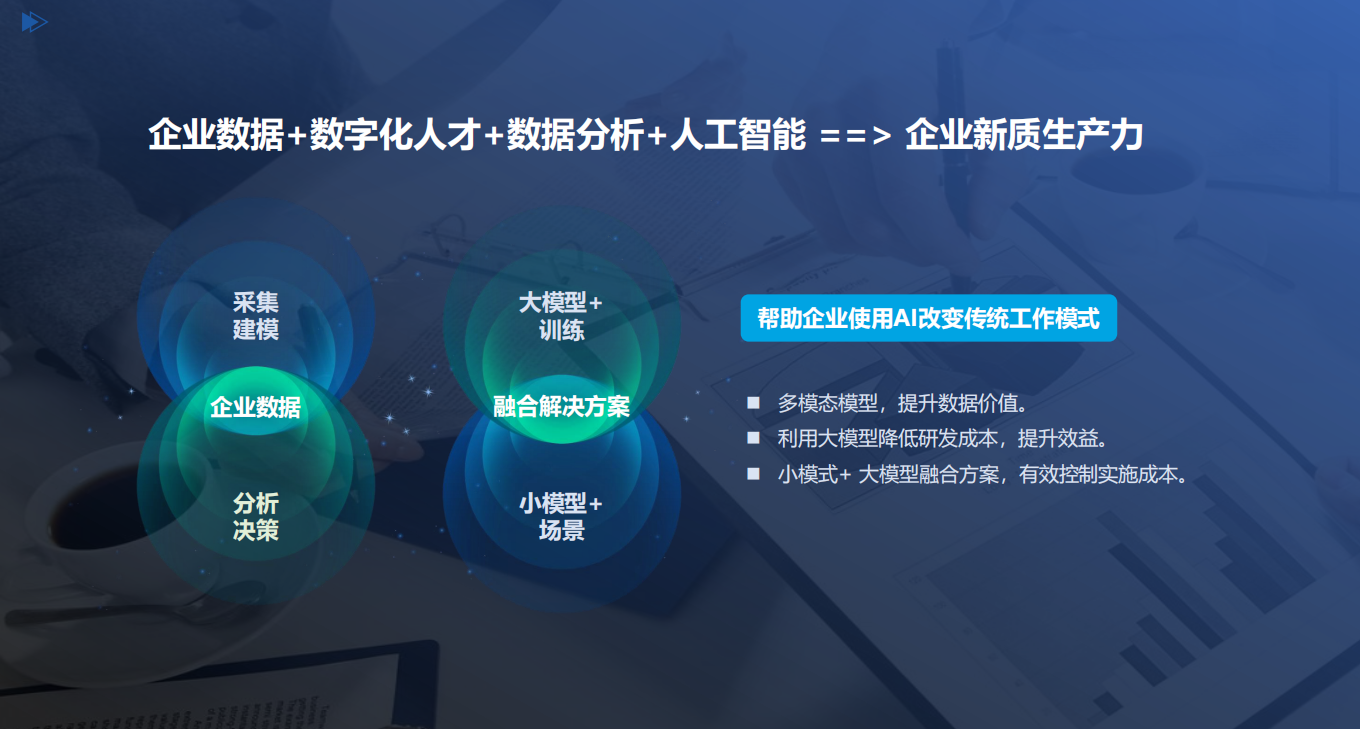 企业数据+数字化人才+数据分析+人工智能 ==> 企业新质生产力

采集
建模

企业数据

分析
决策

大模型+
训练

融合解决方案

小模型+
场景

帮助企业使用AI改变传统工作模式

■ 多模态模型，提升数据价值。
■ 利用大模型降低研发成本，提升效益。
■ 小模式+ 大模型融合方案，有效控制实施成本。